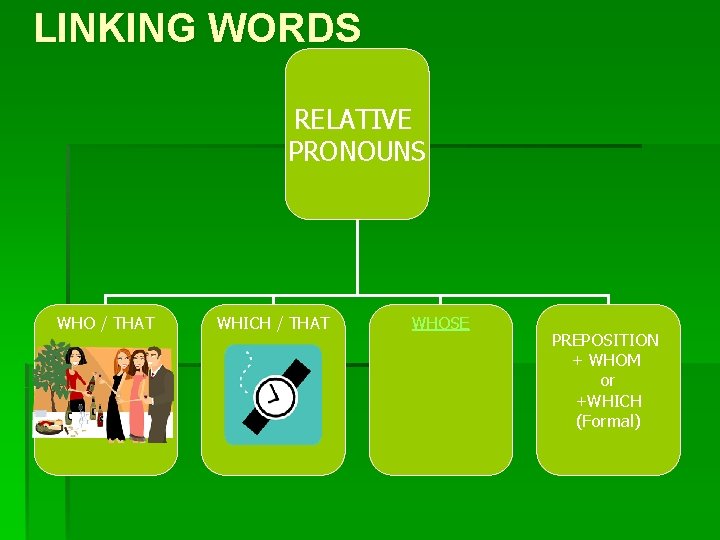 LINKING WORDS

RELATIVE PRONOUNS

WHO / THAT

WHICH / THAT

WHOSE

PREPOSITION + WHOM or +WHICH (Formal)